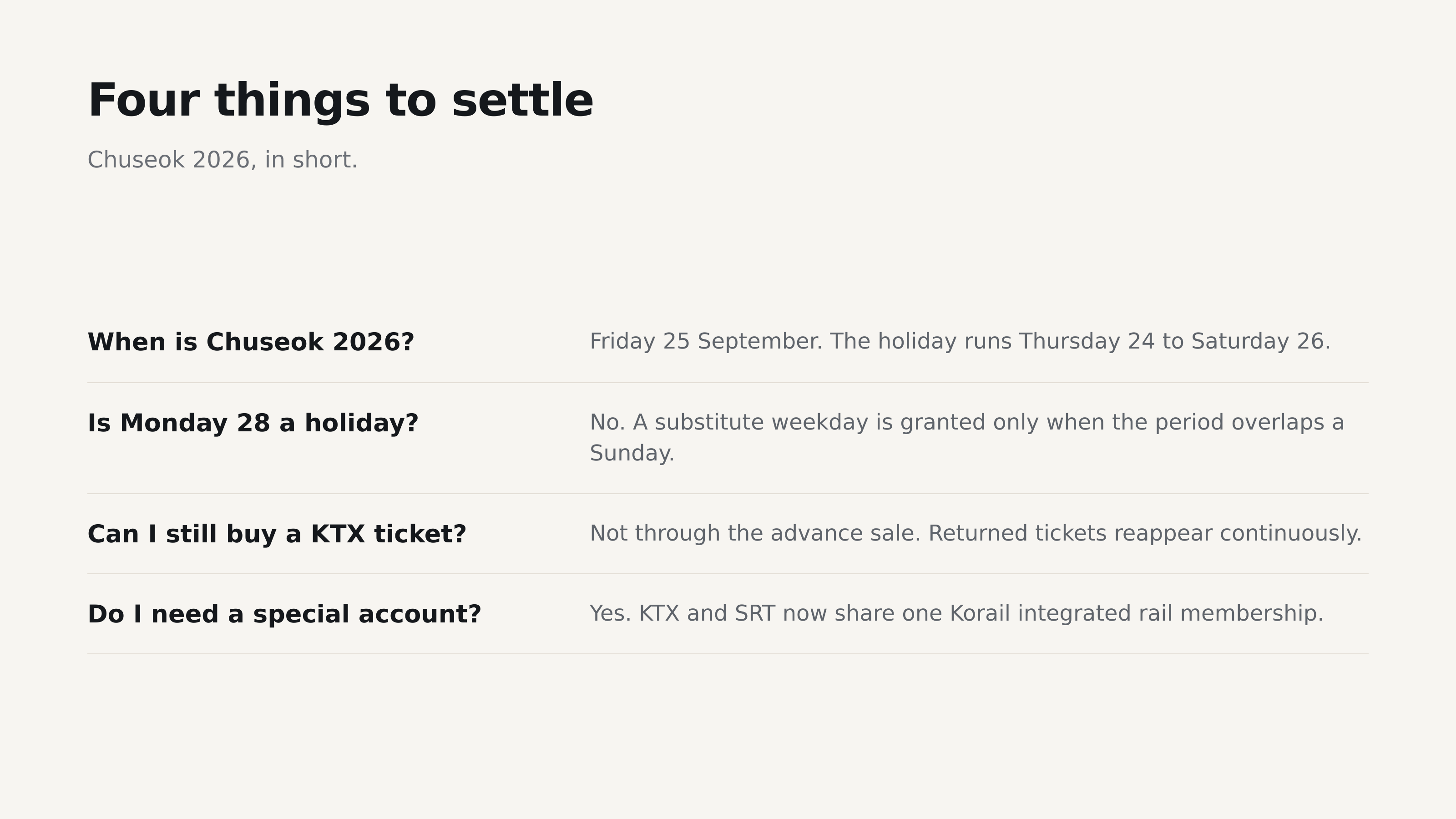 Four things to settle

Chuseok 2026, in short.

When is Chuseok 2026?
Friday 25 September. The holiday runs Thursday 24 to Saturday 26.

Is Monday 28 a holiday?
No. A substitute weekday is granted only when the period overlaps a Sunday.

Can I still buy a KTX ticket?
Not through the advance sale. Returned tickets reappear continuously.

Do I need a special account?
Yes. KTX and SRT now share one Korail integrated rail membership.